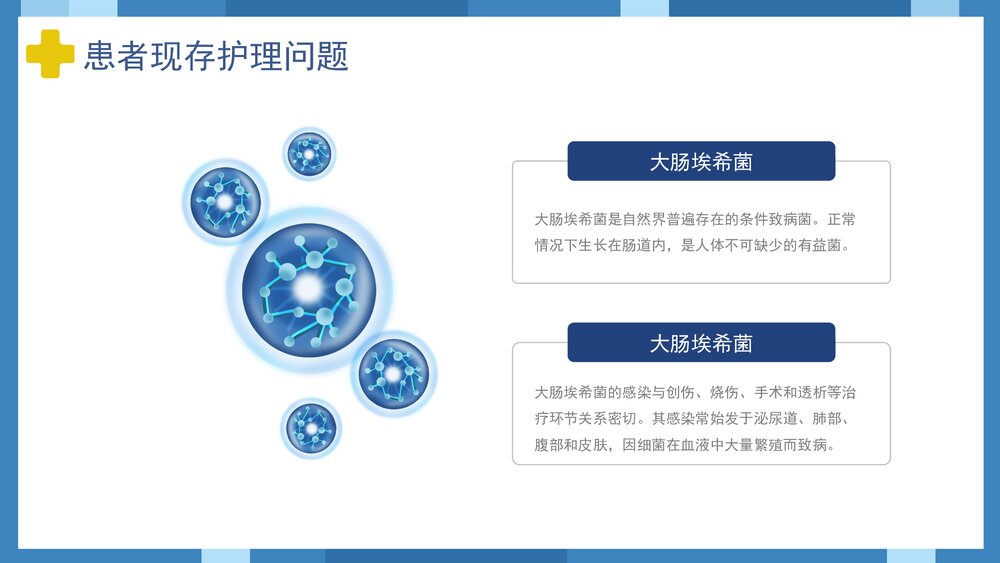 患者现存护理问题

大肠埃希菌

大肠埃希菌是自然界普遍存在的条件致病菌。正常情况下生长在肠道内，是人体不可缺少的有益菌。

大肠埃希菌

大肠埃希菌的感染与创伤、烧伤、手术和透析等治疗环节关系密切。其感染常始发于泌尿道、肺部、腹部和皮肤，因细菌在血液中大量繁殖而致病。